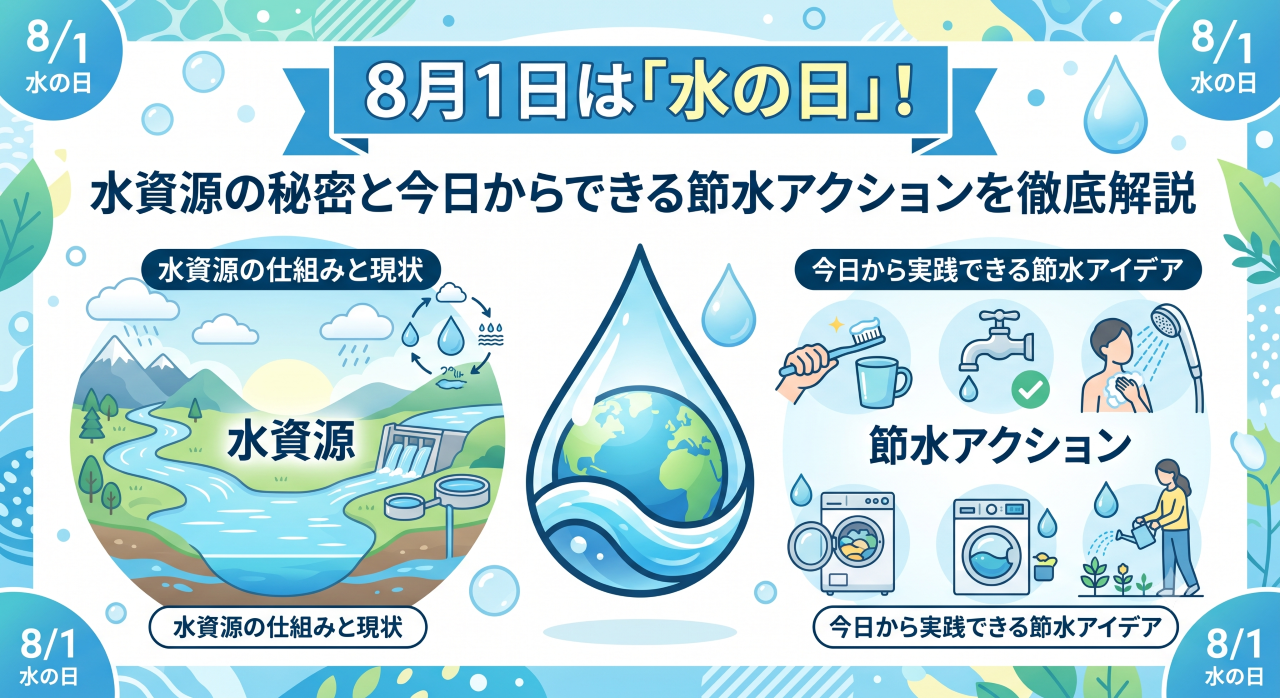 8/1
水の日

8/1
水の日

8月1日は「水の日」!

水資源の秘密と今日からできる節水アクションを徹底解説

水資源の仕組みと現状

水資源

水資源の仕組みと現状

今日から実践できる節水アイデア

節水アクション

今日から実践できる節水アイデア

8/1
水の日

8/1
水の日